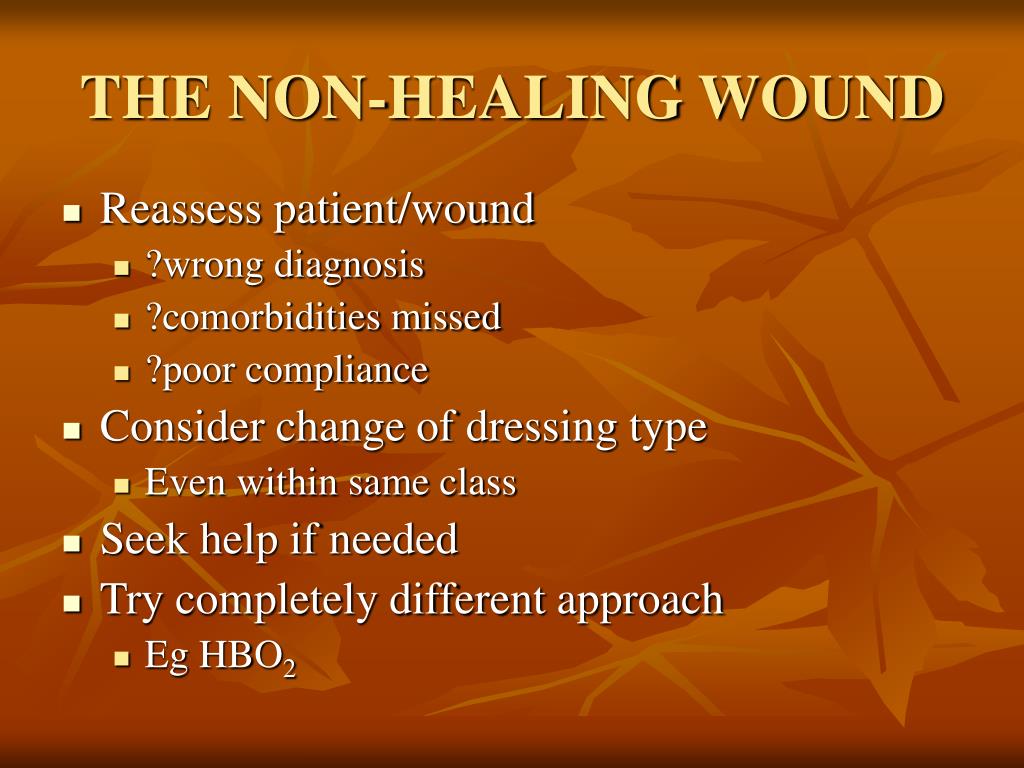 THE NON-HEALING WOUND

- Reassess patient/wound
  - ?wrong diagnosis
  - ?comorbidities missed
  - ?poor compliance
- Consider change of dressing type
  - Even within same class
- Seek help if needed
- Try completely different approach
  - Eg $HBO_2$